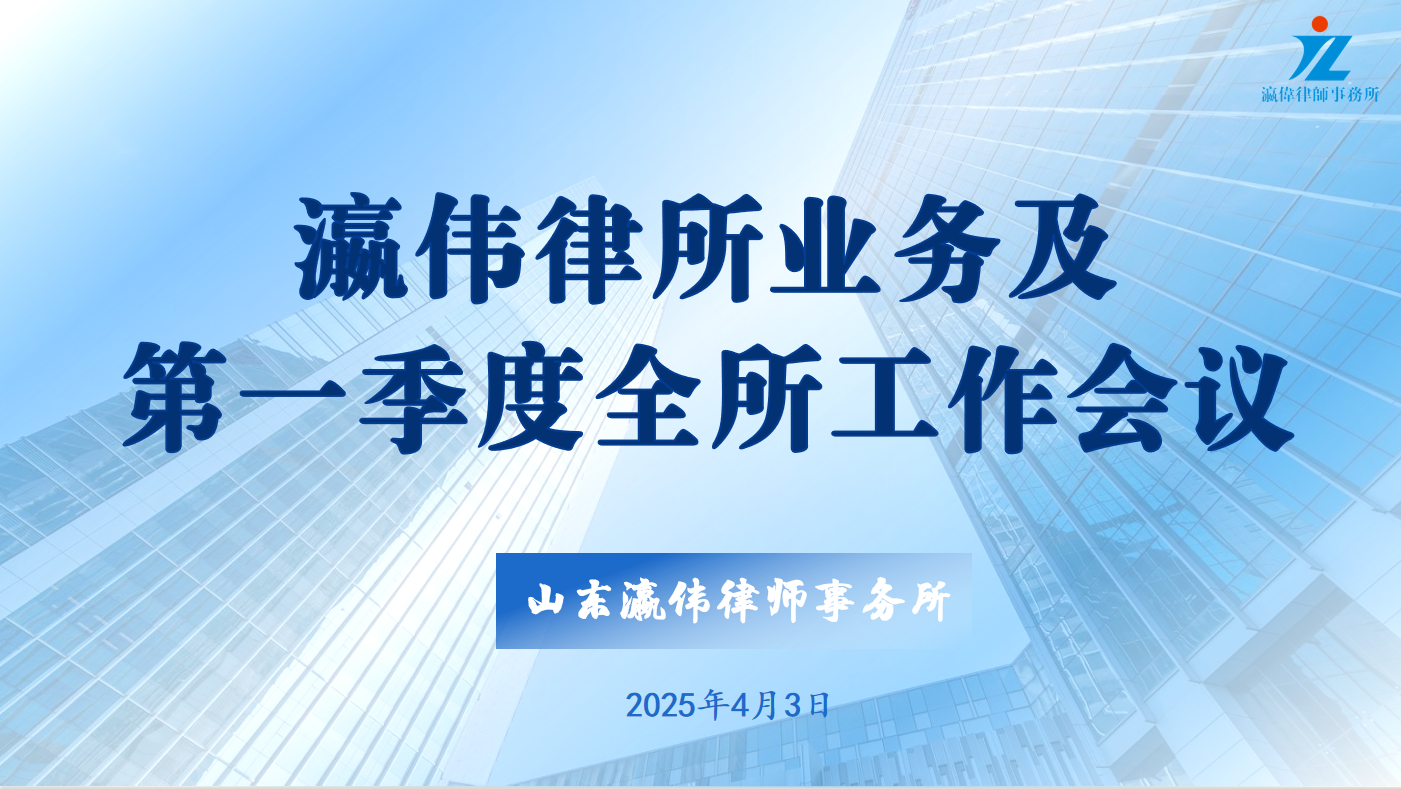 瀛偉律師事務所

瀛伟律所业务及
第一季度全所工作会议

山东瀛伟律师事务所

2025年4月3日